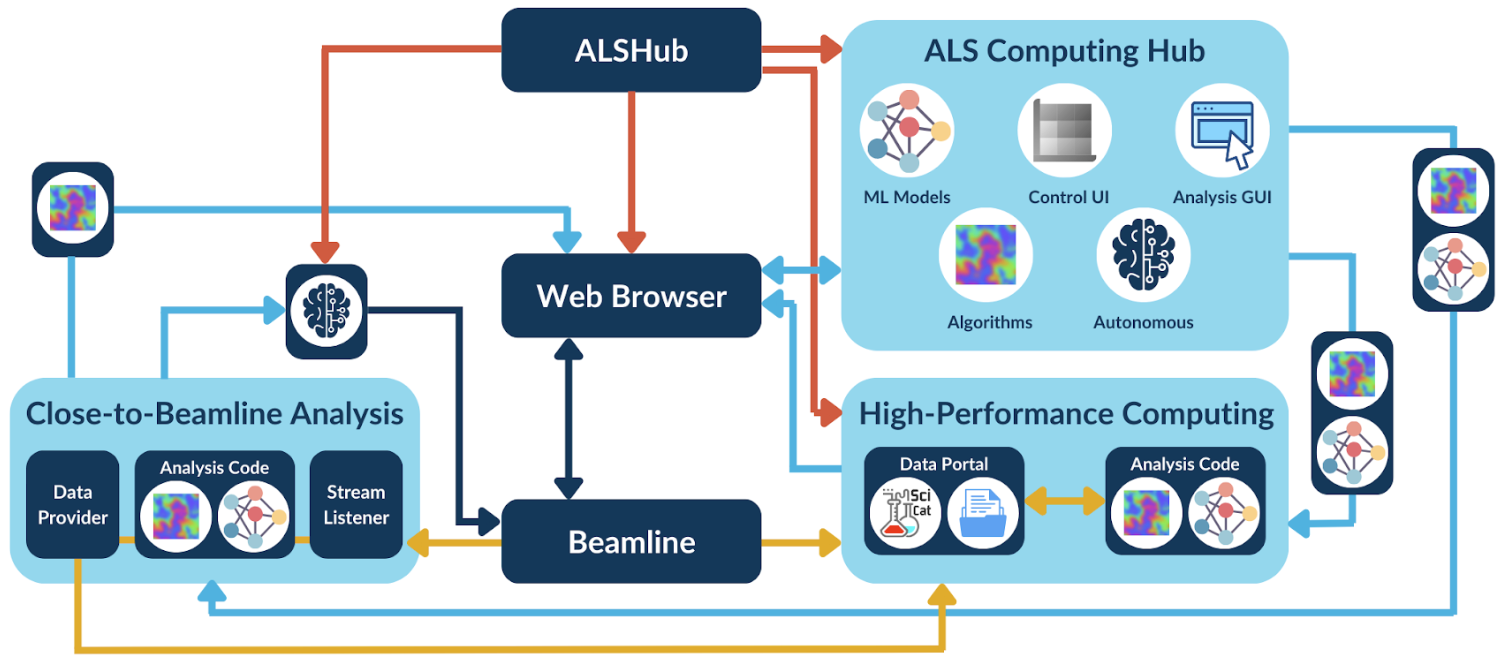 ALSHub

ALS Computing Hub

ML Models

Control UI

Analysis GUI

Algorithms

Autonomous

Web Browser

Close-to-Beamline Analysis

Data Provider

Analysis Code

Stream Listener

Beamline

High-Performance Computing

Data Portal

Sci Cat

Analysis Code